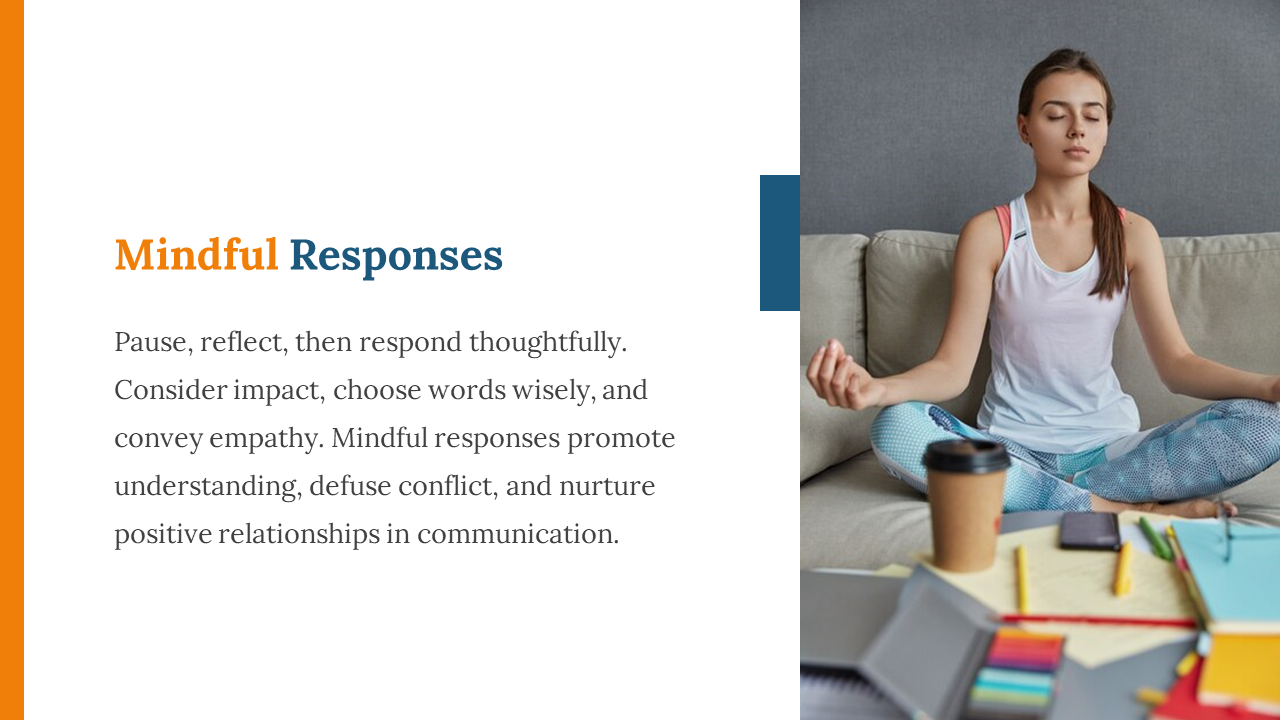 Mindful Responses

Pause, reflect, then respond thoughtfully. Consider impact, choose words wisely, and convey empathy. Mindful responses promote understanding, defuse conflict, and nurture positive relationships in communication.